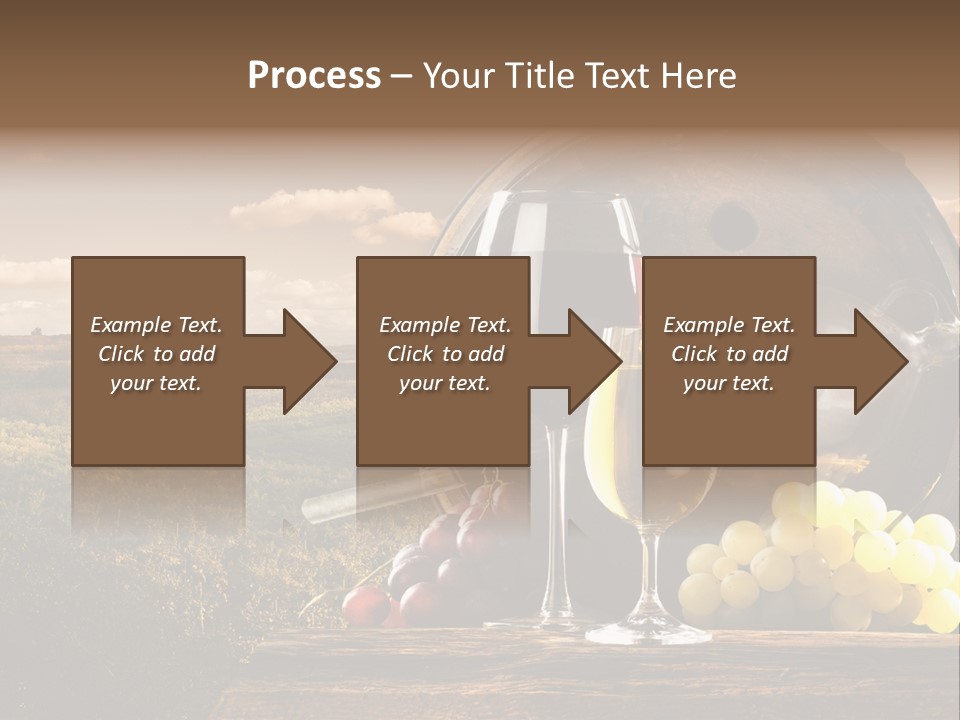 Process – Your Title Text Here

Example Text. Click to add your text.

Example Text. Click to add your text.

Example Text. Click to add your text.